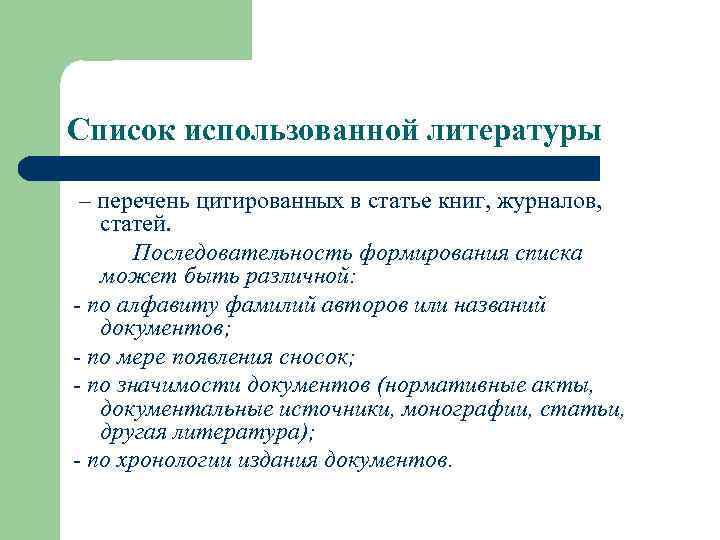 Список использованной литературы

– перечень цитированных в статье книг, журналов, статей.

Последовательность формирования списка может быть различной:

- по алфавиту фамилий авторов или названий документов;

- по мере появления сносок;

- по значимости документов (нормативные акты, документальные источники, монографии, статьи, другая литература);

- по хронологии издания документов.